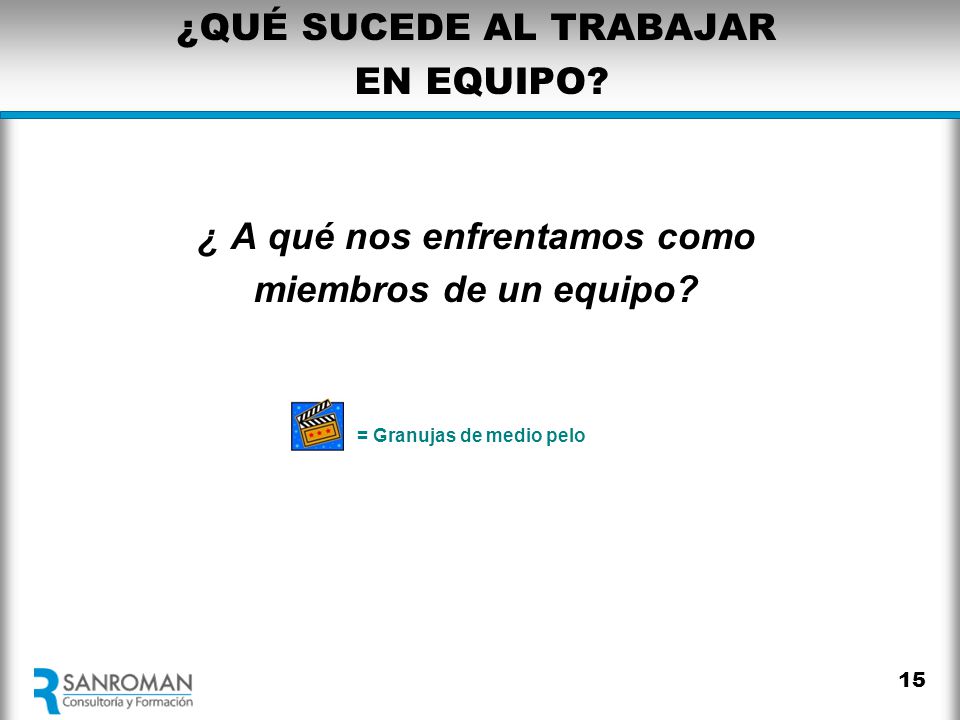 ¿QUÉ SUCEDE AL TRABAJAR EN EQUIPO?

¿ A qué nos enfrentamos como miembros de un equipo?

= Granujas de medio pelo

SANROMAN
Consultoría y Formación

15